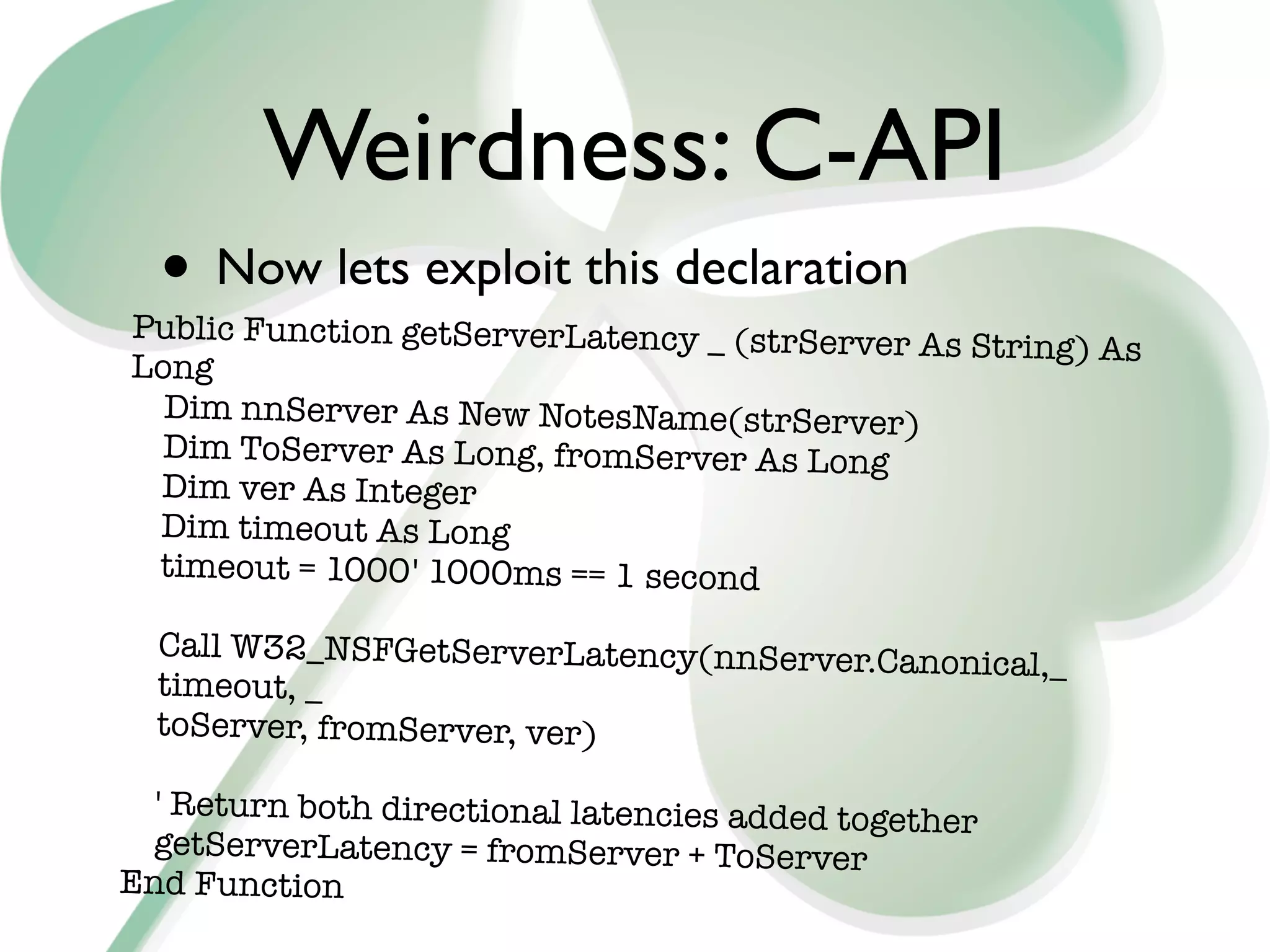 Weirdness: C-API

• Now lets exploit this declaration

Public Function getServerLatency _ (strServer As String) As Long
Dim nnServer As New NotesName(strServer)
Dim ToServer As Long, fromServer As Long
Dim ver As Integer
Dim timeout As Long
timeout = 1000' 1000ms == 1 second

Call W32_NSFGetServerLatency(nnServer.Canonical,_ timeout, _
toServer, fromServer, ver)

' Return both directional latencies added together
getServerLatency = fromServer + ToServer
End Function